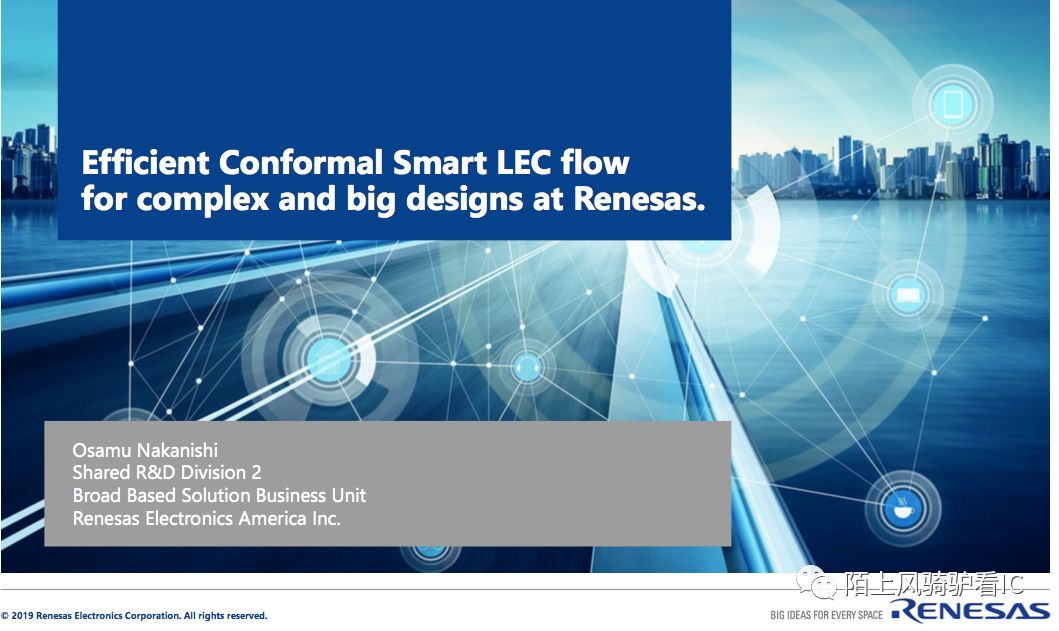 Efficient Conformal Smart LEC flow for complex and big designs at Renesas.

Osamu Nakanishi
Shared R&D Division 2
Broad Based Solution Business Unit
Renesas Electronics America Inc.

陌上风骑驴看IC

© 2019 Renesas Electronics Corporation. All rights reserved.

BIG IDEAS FOR EVERY SPACE RENESAS